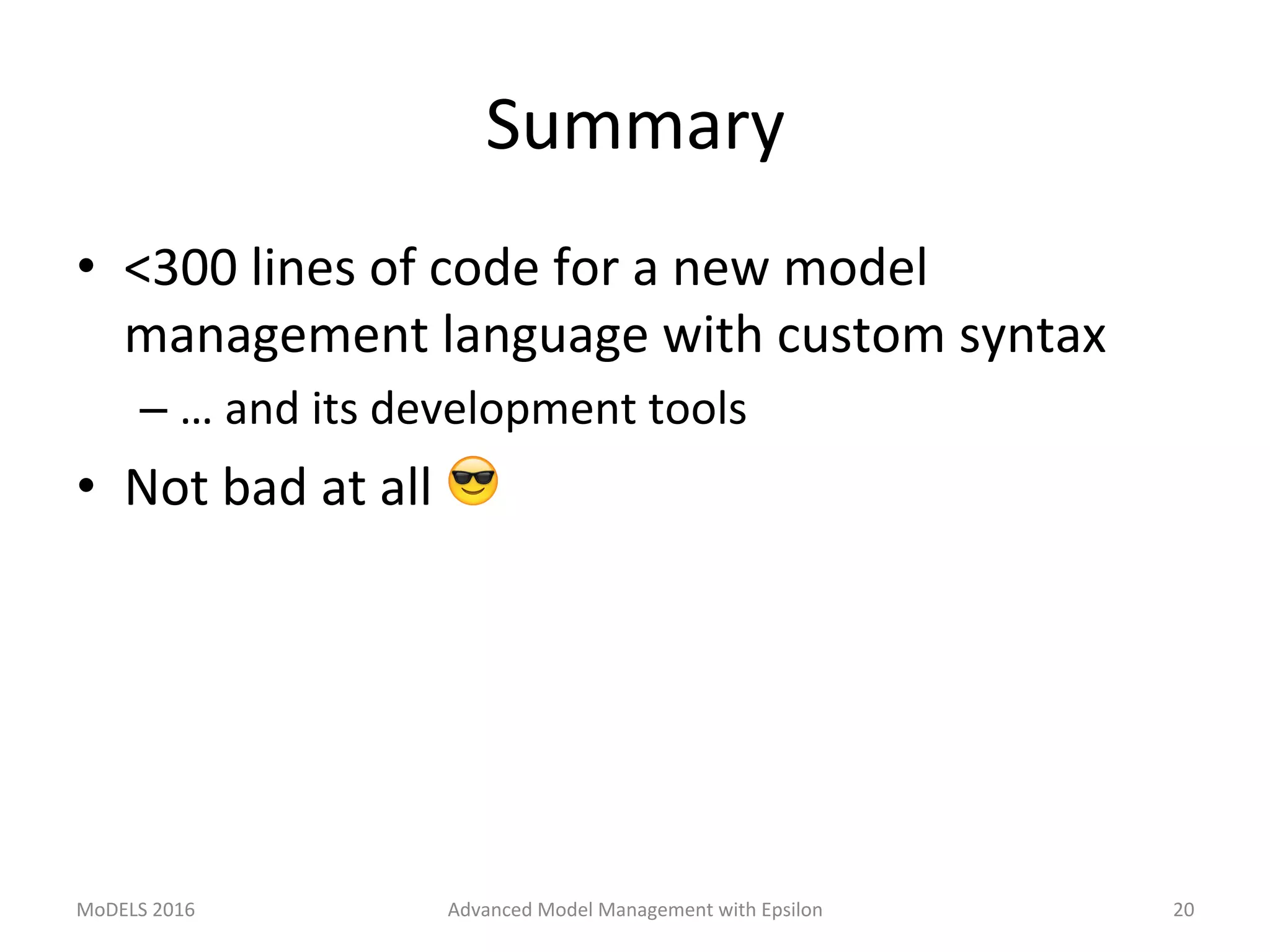 Summary

• <300 lines of code for a new model management language with custom syntax
  – … and its development tools
• Not bad at all 😎

MoDELS 2016 Advanced Model Management with Epsilon 20